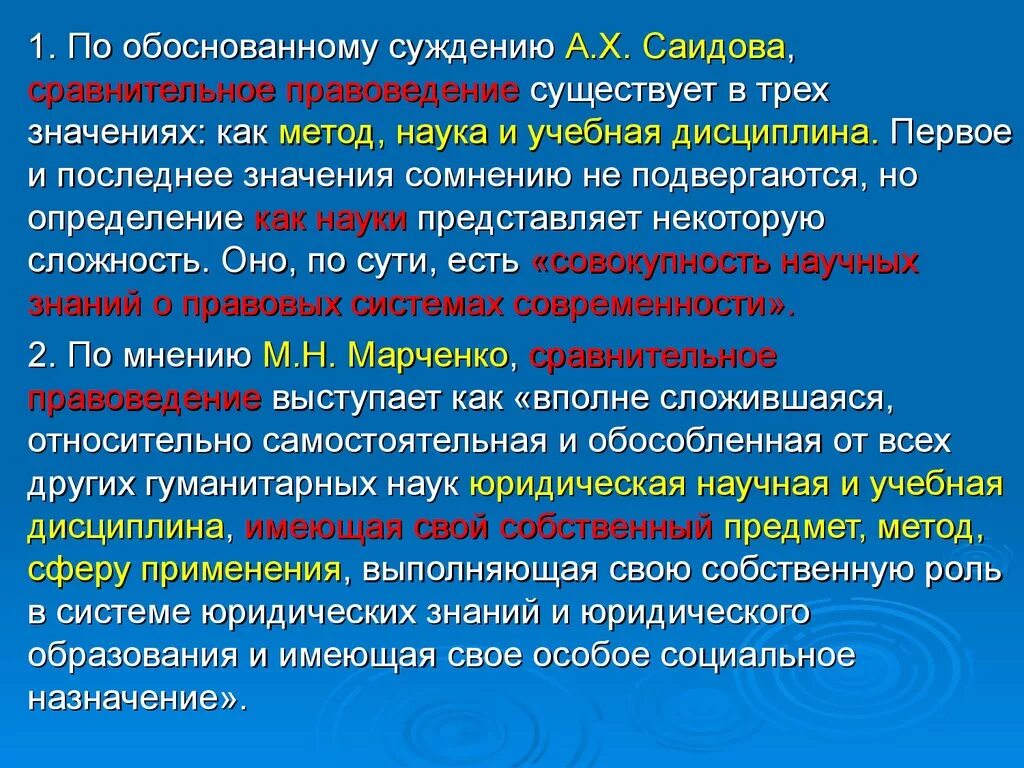 1. По обоснованному суждению А.Х. Саидова, сравнительное правоведение существует в трех значениях: как метод, наука и учебная дисциплина. Первое и последнее значения сомнению не подвергаются, но определение как науки представляет некоторую сложность. Оно, по сути, есть «совокупность научных знаний о правовых системах современности».

2. По мнению М.Н. Марченко, сравнительное правоведение выступает как «вполне сложившаяся, относительно самостоятельная и обособленная от всех других гуманитарных наук юридическая научная и учебная дисциплина, имеющая свой собственный предмет, метод, сферу применения, выполняющая свою собственную роль в системе юридических знаний и юридического образования и имеющая свое особое социальное назначение».